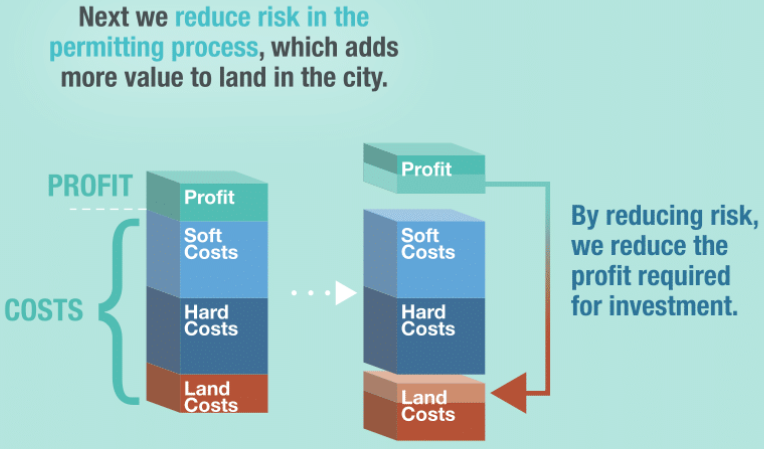 Next we reduce risk in the permitting process, which adds more value to land in the city.

PROFIT

COSTS

Profit

Soft Costs

Hard Costs

Land Costs

Profit

Soft Costs

Hard Costs

Land Costs

By reducing risk, we reduce the profit required for investment.